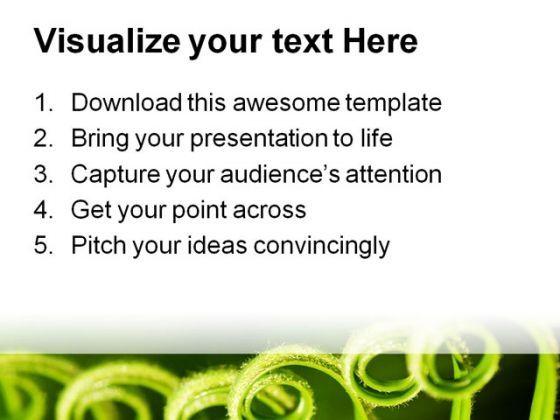 Visualize your text Here

1. Download this awesome template
2. Bring your presentation to life
3. Capture your audience's attention
4. Get your point across
5. Pitch your ideas convincingly